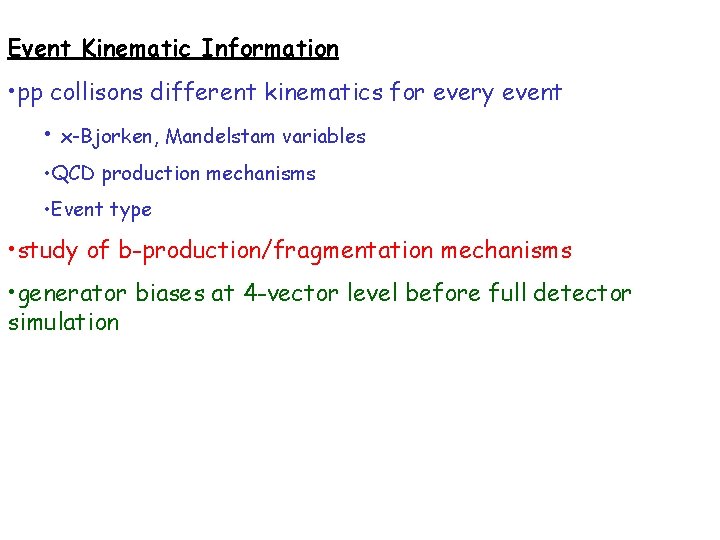 Event Kinematic Information

•pp collisons different kinematics for every event

• x-Bjorken, Mandelstam variables

•QCD production mechanisms

•Event type

•study of b-production/fragmentation mechanisms

•generator biases at 4-vector level before full detector simulation